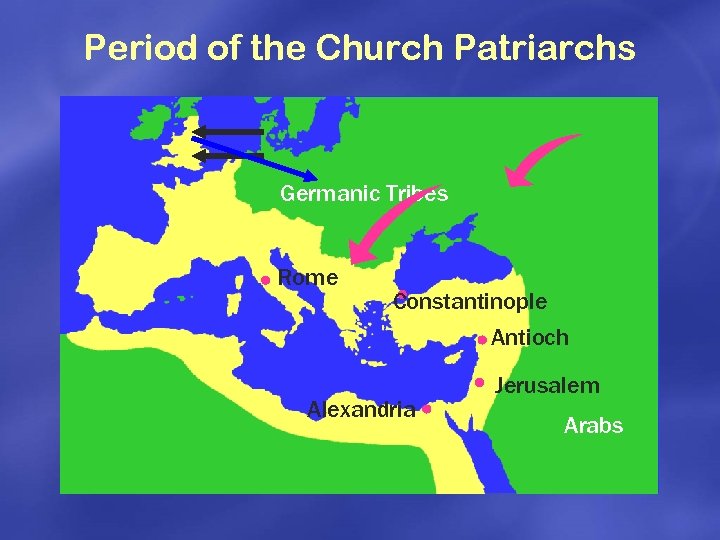 Period of the Church Patriarchs

Germanic Tribes

Rome

Constantinople

Antioch

Jerusalem

Alexandria

Arabs